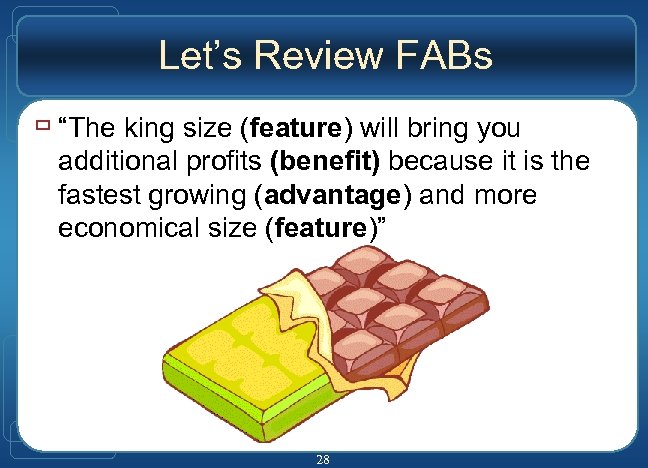 Let’s Review FABs

“The king size (feature) will bring you additional profits (benefit) because it is the fastest growing (advantage) and more economical size (feature)”

28